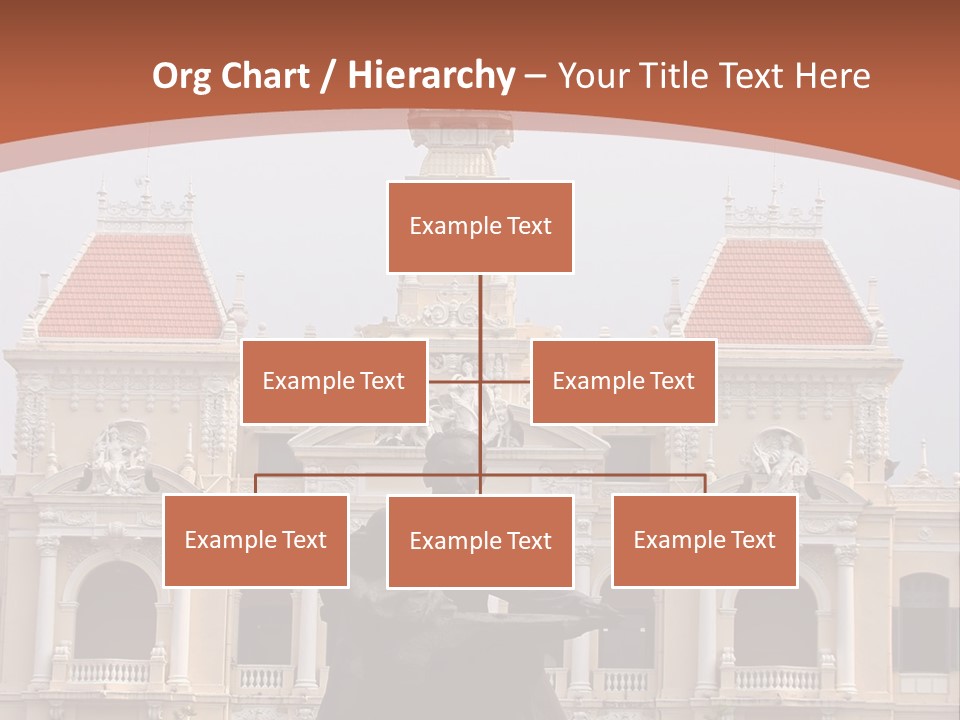 Org Chart / Hierarchy – Your Title Text Here

Example Text

Example Text

Example Text

Example Text

Example Text

Example Text